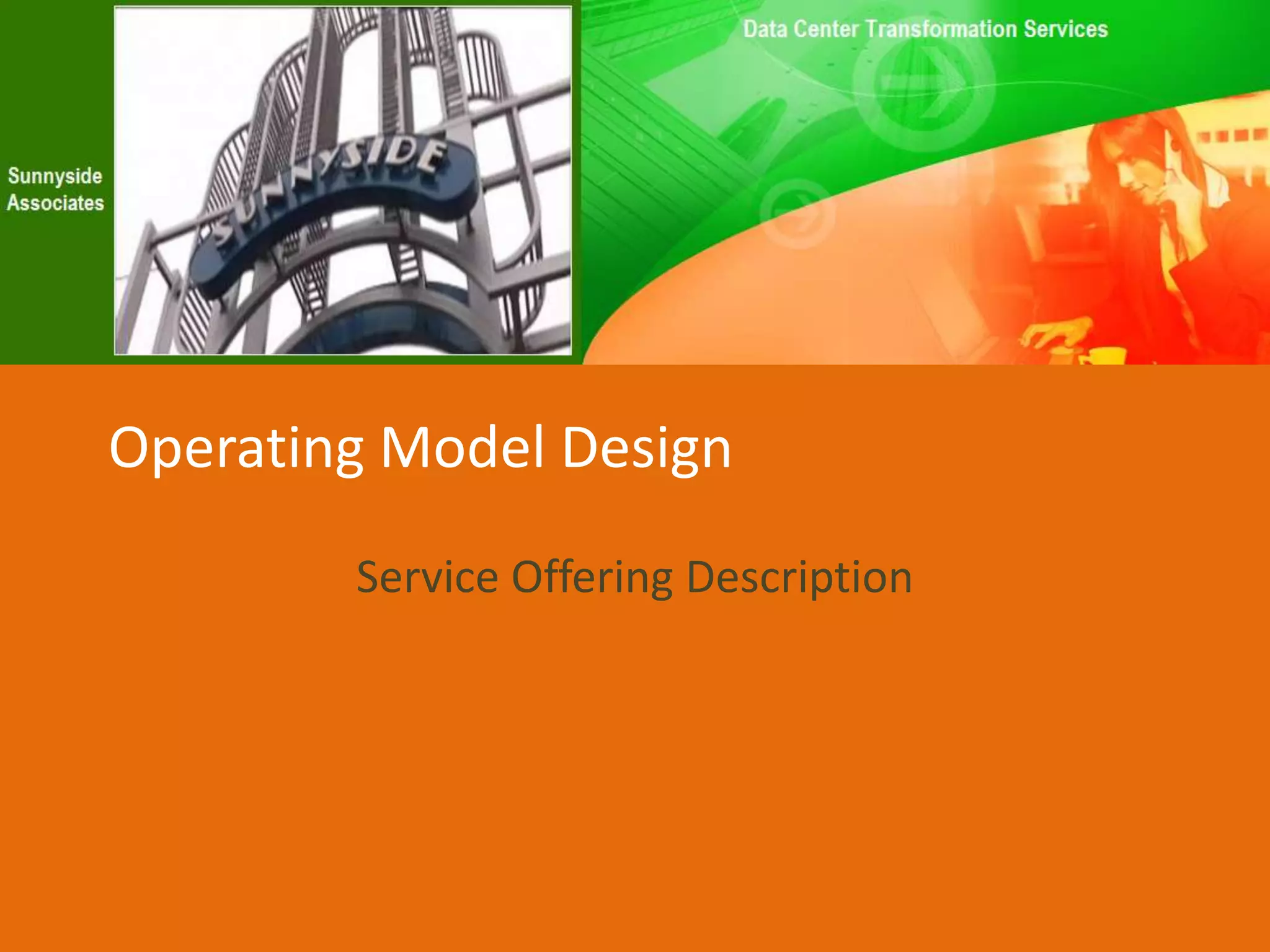 Sunnyside Associates

SUNNYSIDE

Data Center Transformation Services

Operating Model Design

Service Offering Description